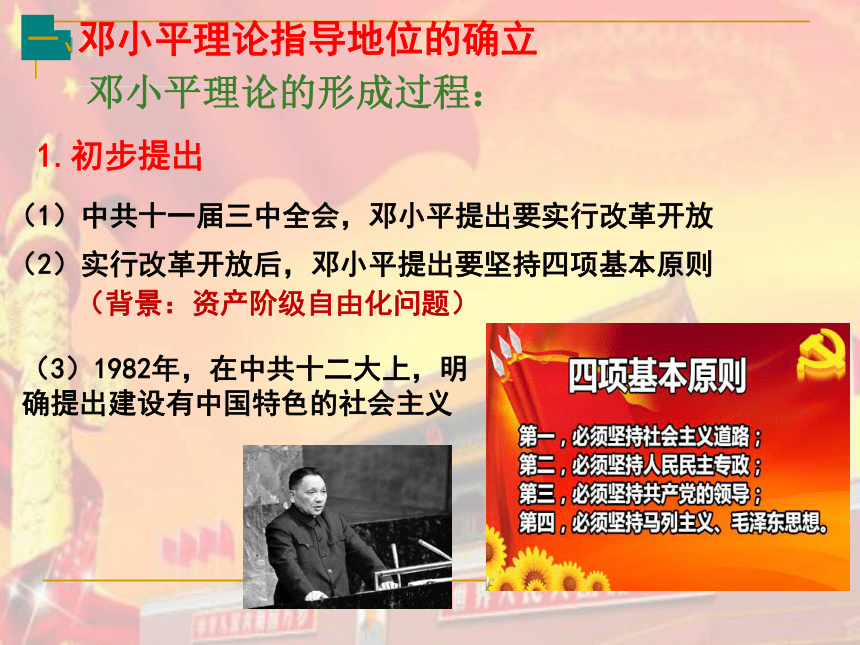 一、邓小平理论指导地位的确立

邓小平理论的形成过程：

1.初步提出

（1）中共十一届三中全会，邓小平提出要实行改革开放

（2）实行改革开放后，邓小平提出要坚持四项基本原则
（背景：资产阶级自由化问题）

（3）1982年，在中共十二大上，明确提出建设有中国特色的社会主义

四项基本原则

第一，必须坚持社会主义道路；
第二，必须坚持人民民主专政；
第三，必须坚持共产党的领导；
第四，必须坚持马列主义、毛泽东思想。